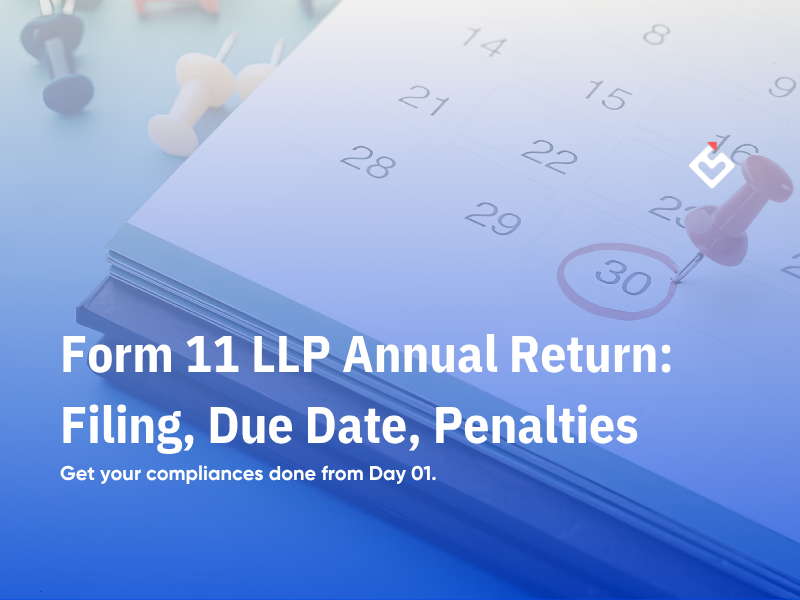 14
8
21
15
9
28
22
16
29
23
30

Form 11 LLP Annual Return: Filing, Due Date, Penalties

Get your compliances done from Day 01.